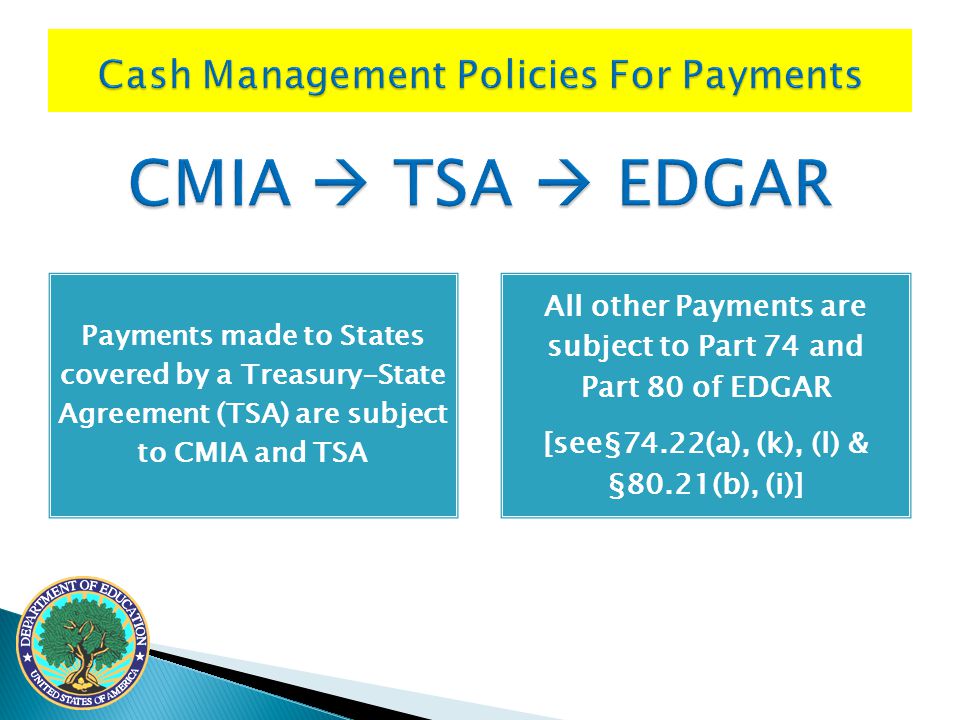 Cash Management Policies For Payments

CMIA → TSA → EDGAR

Payments made to States covered by a Treasury-State Agreement (TSA) are subject to CMIA and TSA

All other Payments are subject to Part 74 and Part 80 of EDGAR

[see§74.22(a), (k), (l) & §80.21(b), (i)]

DEPARTMENT OF EDUCATION
UNITED STATES OF AMERICA